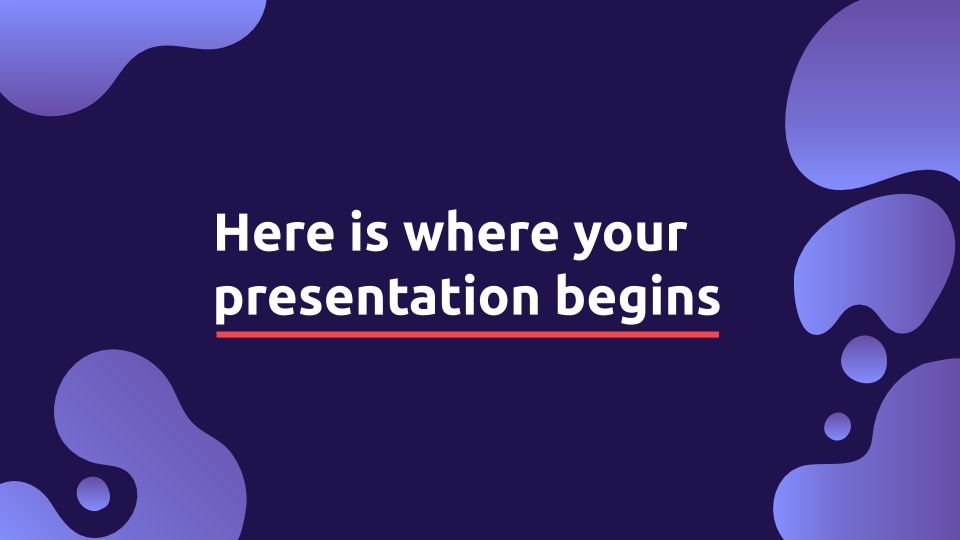 Here is where your presentation begins